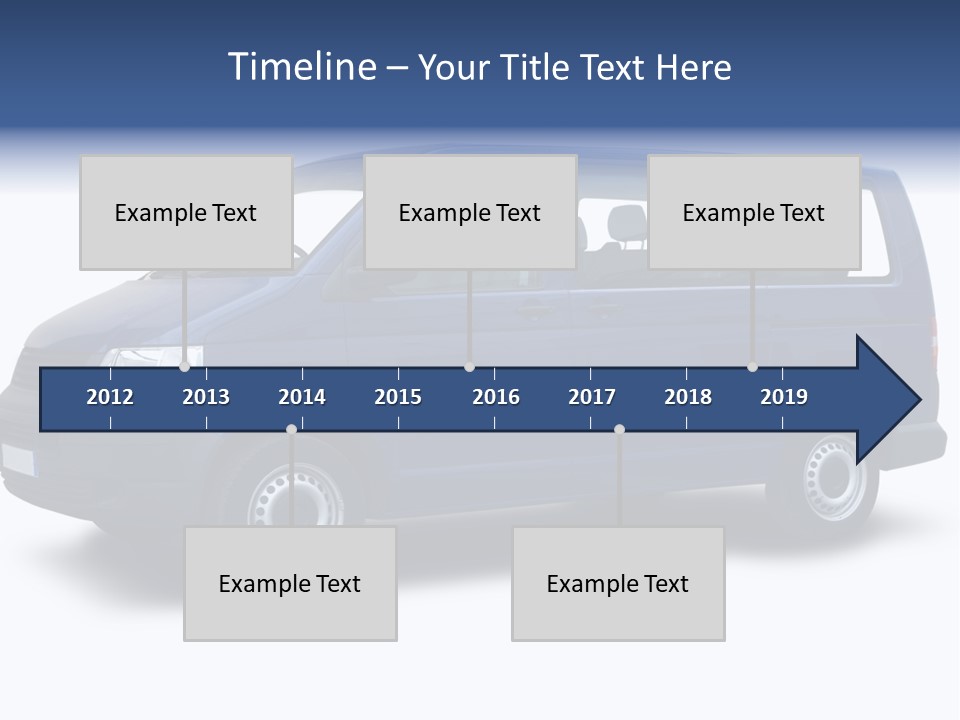 Timeline – Your Title Text Here

Example Text

Example Text

Example Text

2012 2013 2014 2015 2016 2017 2018 2019

Example Text

Example Text